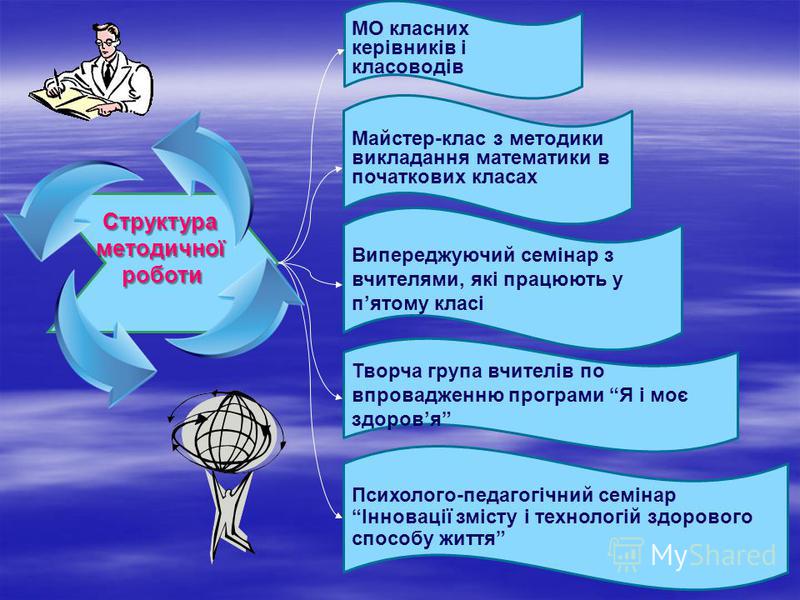 Структура методичної роботи

МО класних керівників і класоводів

Майстер-клас з методики викладання математики в початкових класах

Випереджуючий семінар з вчителями, які працюють у п’ятому класі

Творча група вчителів по впровадженню програми “Я і моє здоров’я”

Психолого-педагогічний семінар “Інновації змісту і технологій здорового способу життя”

MyShared